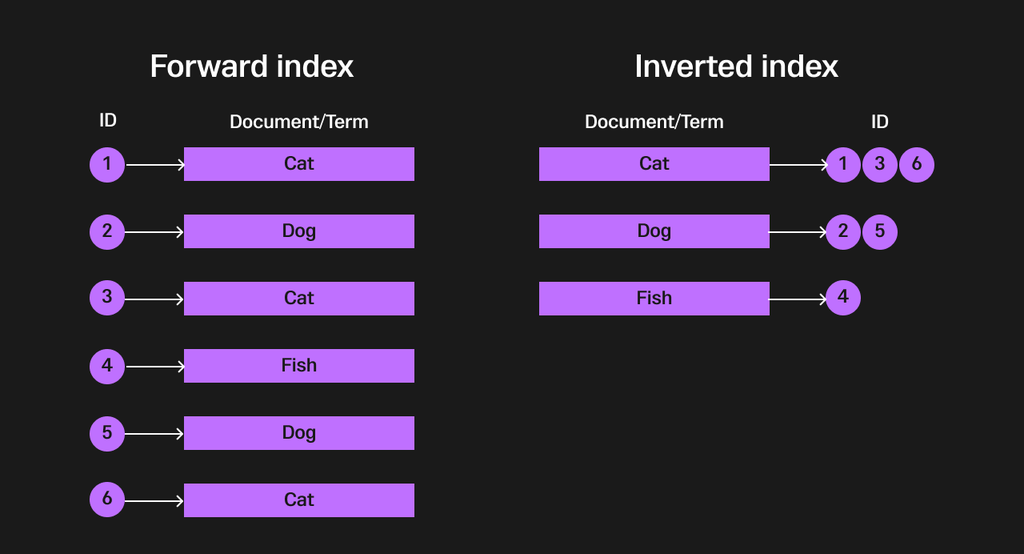 Forward index

ID

Document/Term

1 Cat

2 Dog

3 Cat

4 Fish

5 Dog

6 Cat

Inverted index

Document/Term

ID

Cat 1 3 6

Dog 2 5

Fish 4